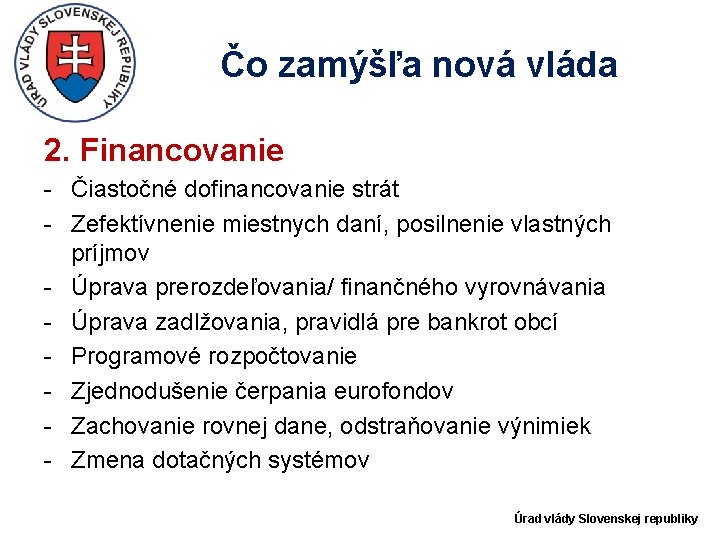 ÚRAD VLÁDY SLOVENSKEJ REPUBLIKY

Čo zamýšľa nová vláda

2. Financovanie

- Čiastočné dofinancovanie strát
- Zefektívnenie miestnych daní, posilnenie vlastných príjmov
- Úprava prerozdeľovania/ finančného vyrovnávania
- Úprava zadlžovania, pravidlá pre bankrot obcí
- Programové rozpočtovanie
- Zjednodušenie čerpania eurofondov
- Zachovanie rovnej dane, odstraňovanie výnimiek
- Zmena dotačných systémov

Úrad vlády Slovenskej republiky